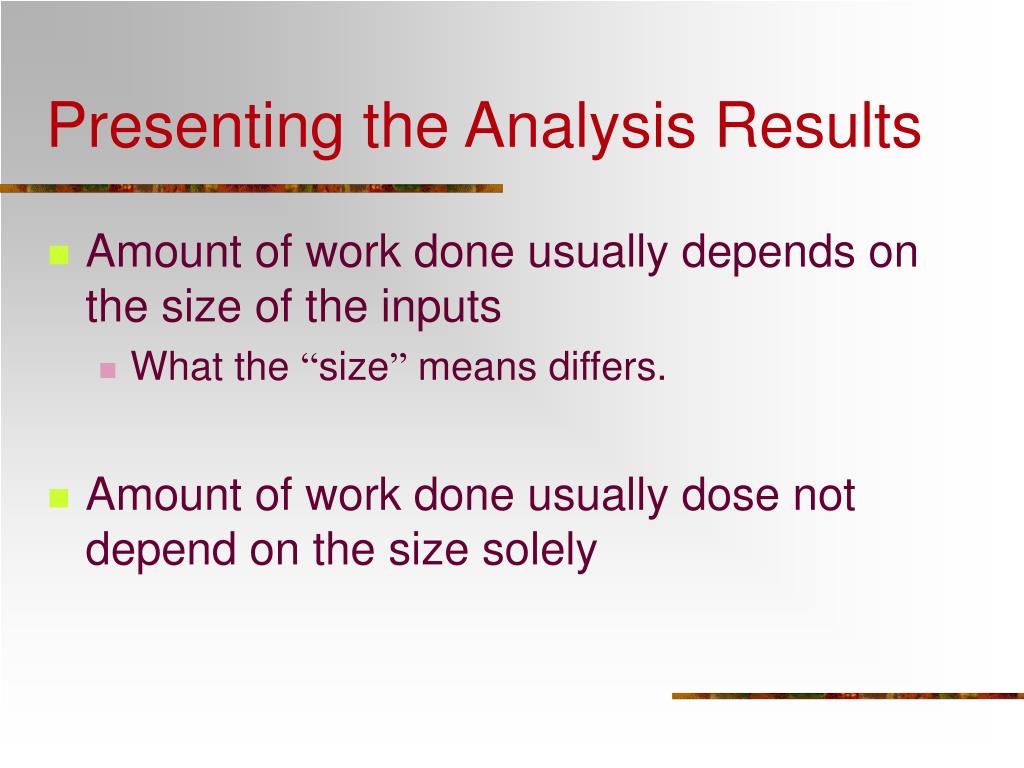 Presenting the Analysis Results

Amount of work done usually depends on the size of the inputs

What the “size” means differs.

Amount of work done usually dose not depend on the size solely